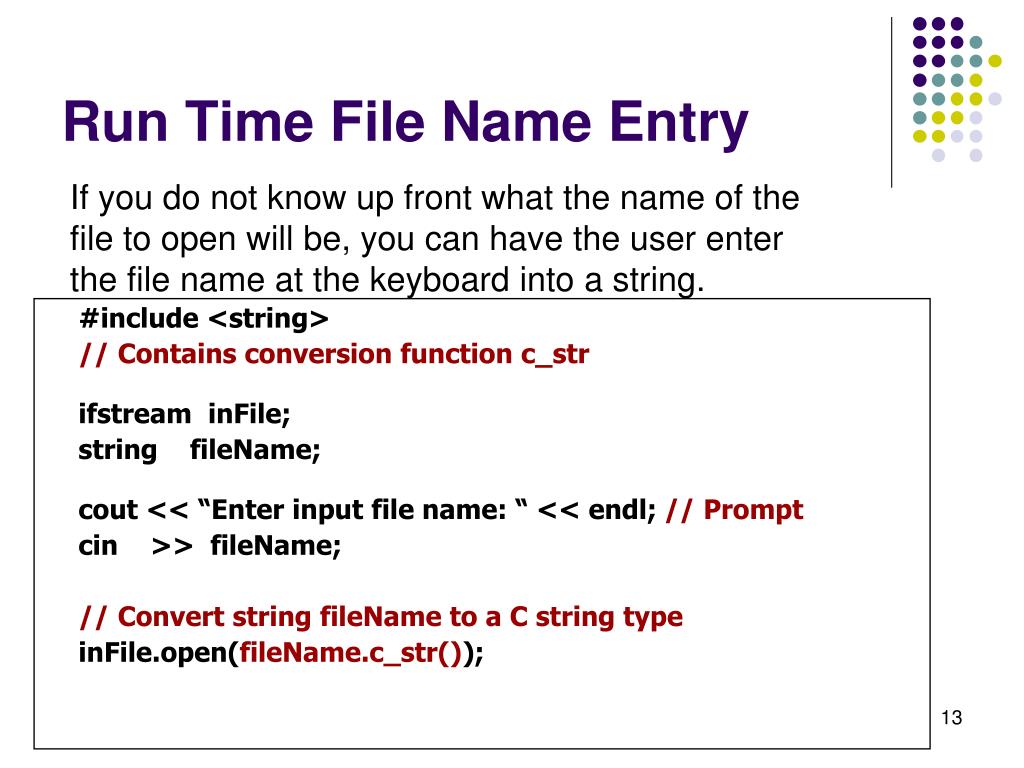 Run Time File Name Entry

If you do not know up front what the name of the file to open will be, you can have the user enter the file name at the keyboard into a string.

#include <string>
// Contains conversion function c_str

ifstream inFile;
string fileName;

cout << “Enter input file name: “ << endl; // Prompt
cin >> fileName;

// Convert string fileName to a C string type
inFile.open(fileName.c_str());

13